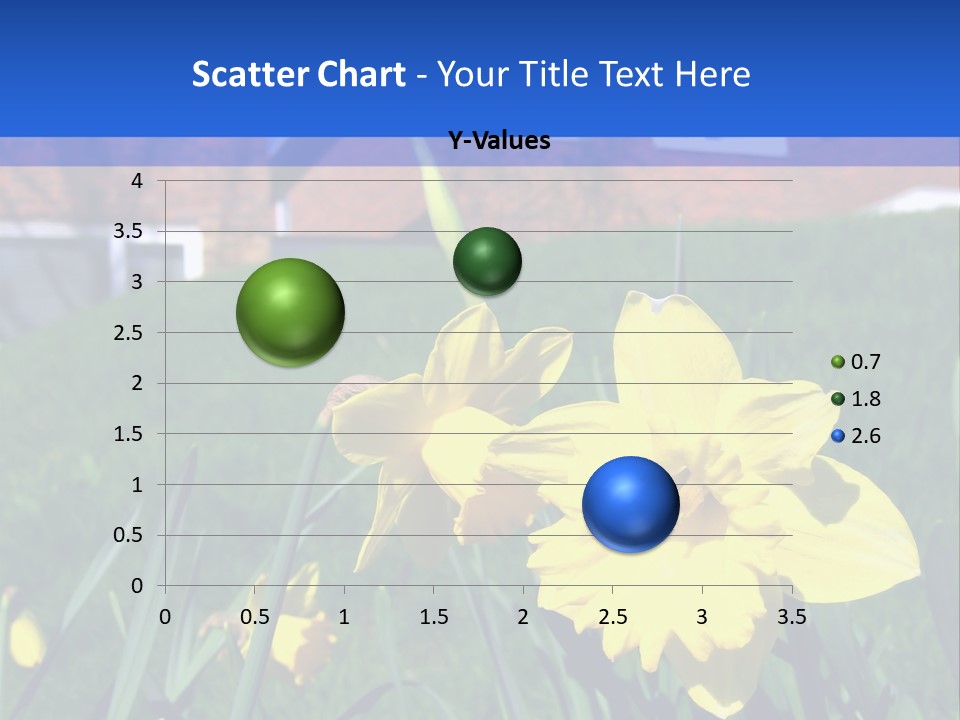 Scatter Chart - Your Title Text Here

Y-Values

4
3.5
3
2.5
2
1.5
1
0.5
0

0 0.5 1 1.5 2 2.5 3 3.5

0.7
1.8
2.6